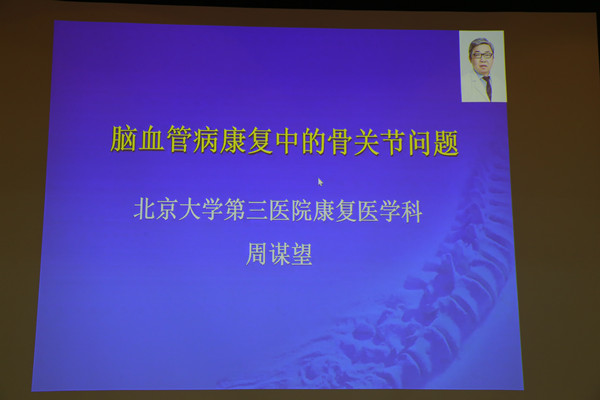 脑血管病康复中的骨关节问题

北京大学第三医院康复医学科

周谋望